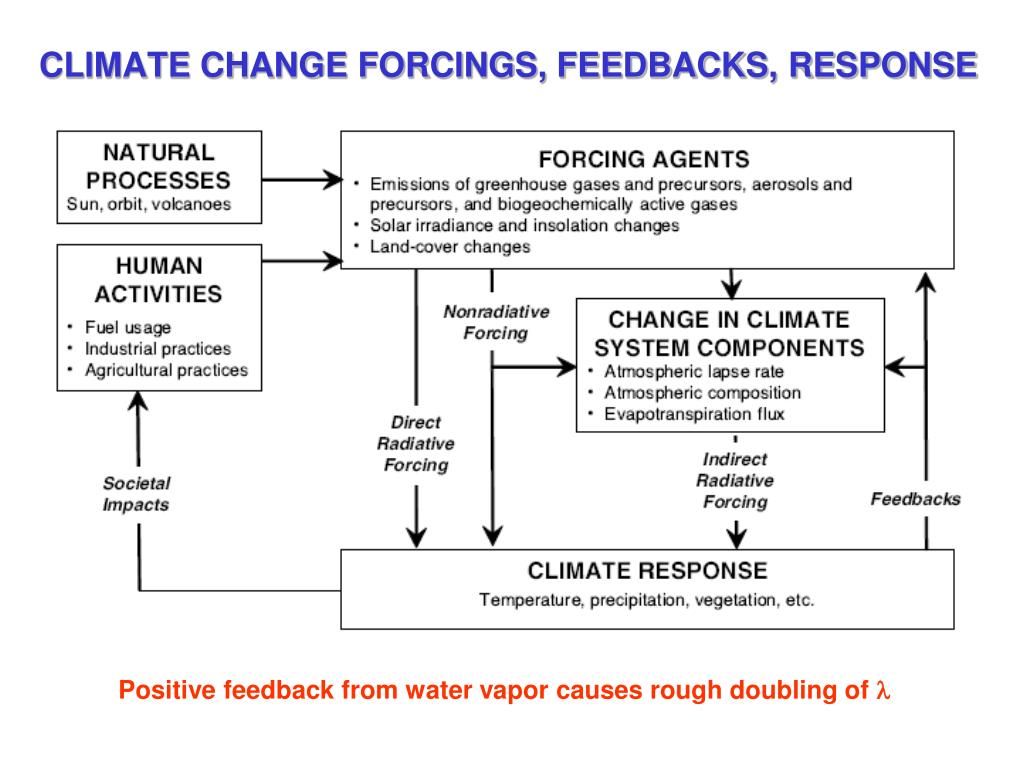 CLIMATE CHANGE FORCINGS, FEEDBACKS, RESPONSE

NATURAL PROCESSES
Sun, orbit, volcanoes

HUMAN ACTIVITIES
• Fuel usage
• Industrial practices
• Agricultural practices

FORCING AGENTS
• Emissions of greenhouse gases and precursors, aerosols and precursors, and biogeochemically active gases
• Solar irradiance and insolation changes
• Land-cover changes

Nonradiative Forcing

CHANGE IN CLIMATE SYSTEM COMPONENTS
• Atmospheric lapse rate
• Atmospheric composition
• Evapotranspiration flux

Direct Radiative Forcing

Indirect Radiative Forcing

Societal Impacts

Feedbacks

CLIMATE RESPONSE
Temperature, precipitation, vegetation, etc.

Positive feedback from water vapor causes rough doubling of $\lambda$